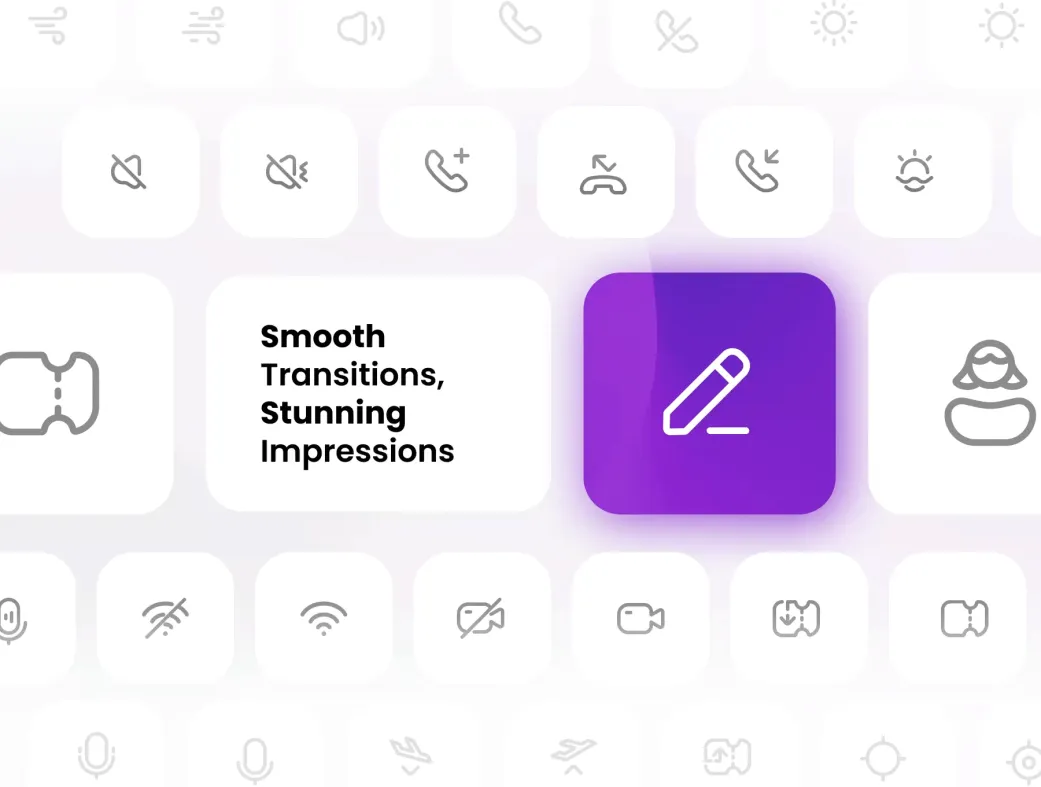 Smooth Transitions, Stunning Impressions